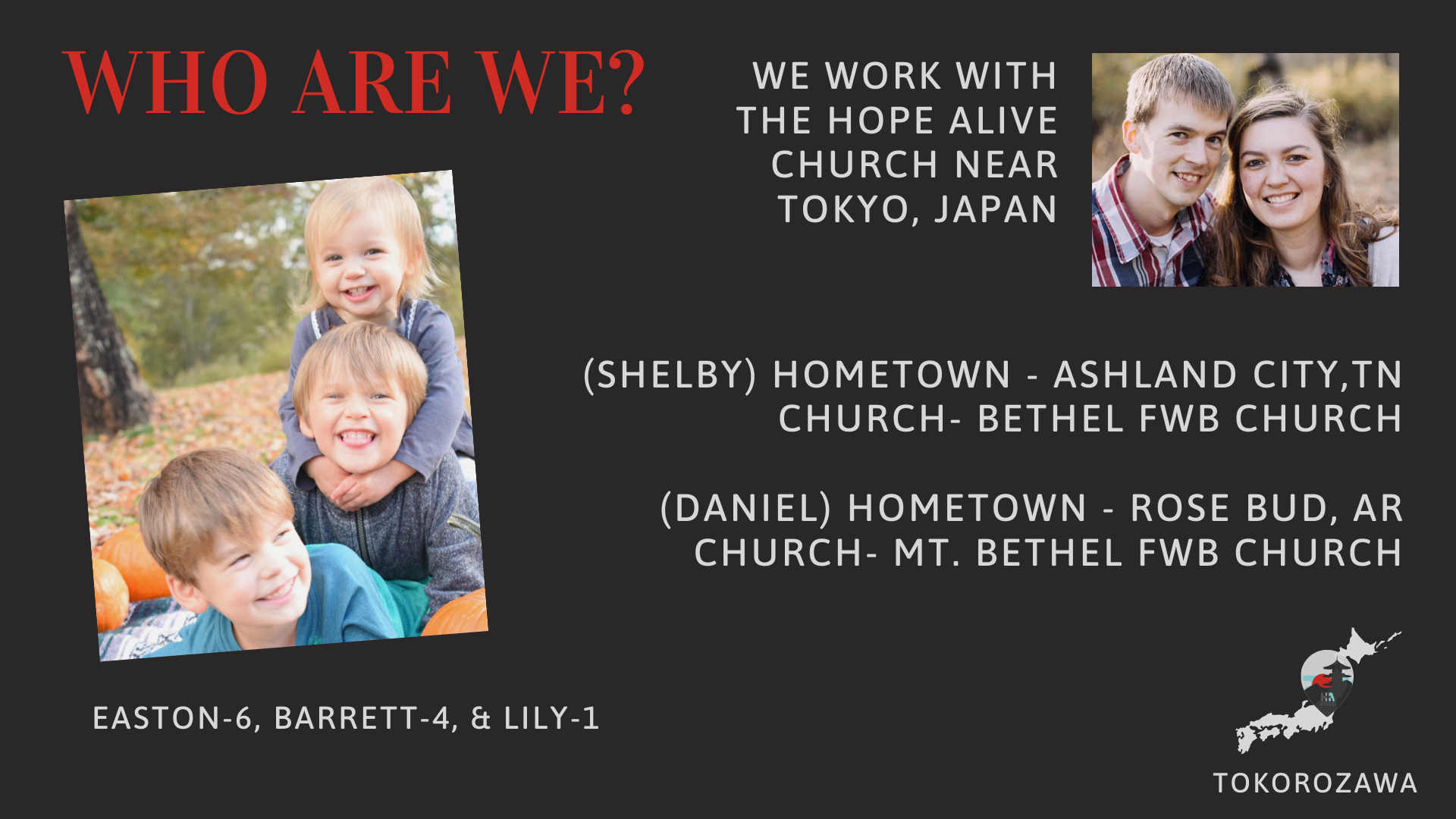 WHO ARE WE?

WE WORK WITH THE HOPE ALIVE CHURCH NEAR TOKYO, JAPAN

(SHELBY) HOMETOWN - ASHLAND CITY,TN
CHURCH- BETHEL FWB CHURCH

(DANIEL) HOMETOWN - ROSE BUD, AR
CHURCH- MT. BETHEL FWB CHURCH

EASTON-6, BARRETT-4, & LILY-1

TOKOROZAWA